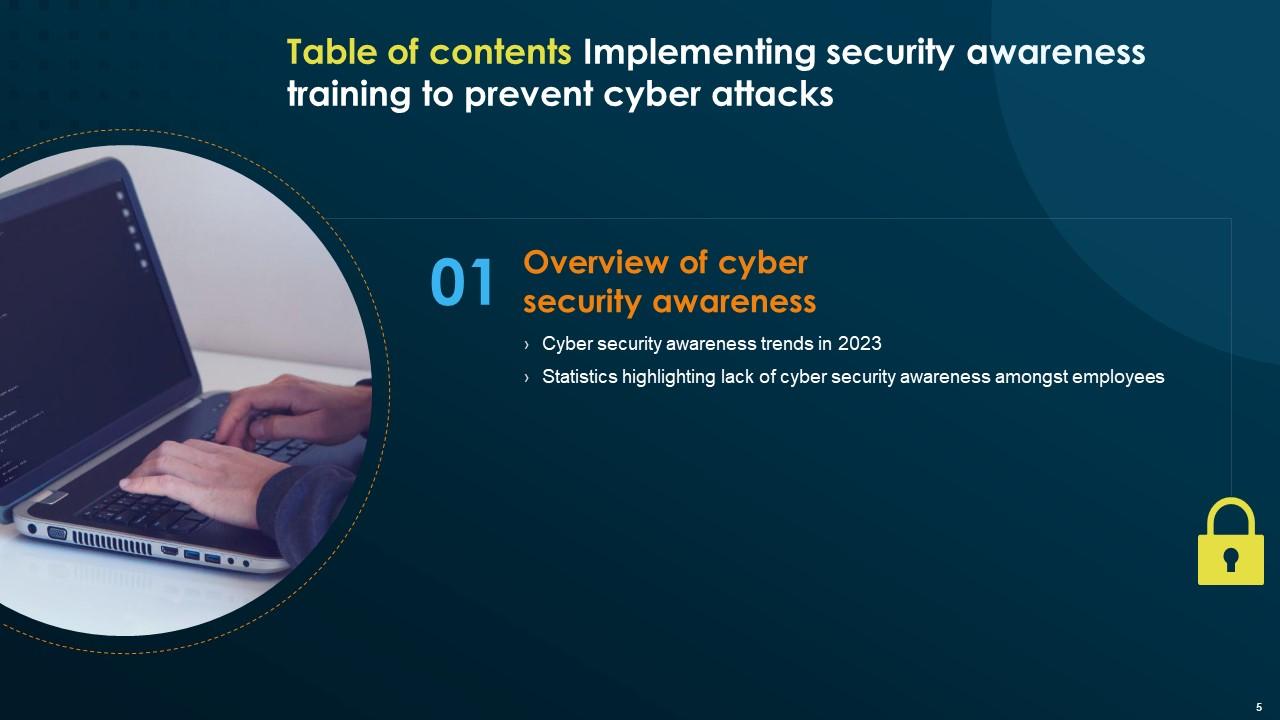 Table of contents Implementing security awareness training to prevent cyber attacks

01 Overview of cyber security awareness

› Cyber security awareness trends in 2023

› Statistics highlighting lack of cyber security awareness amongst employees

5